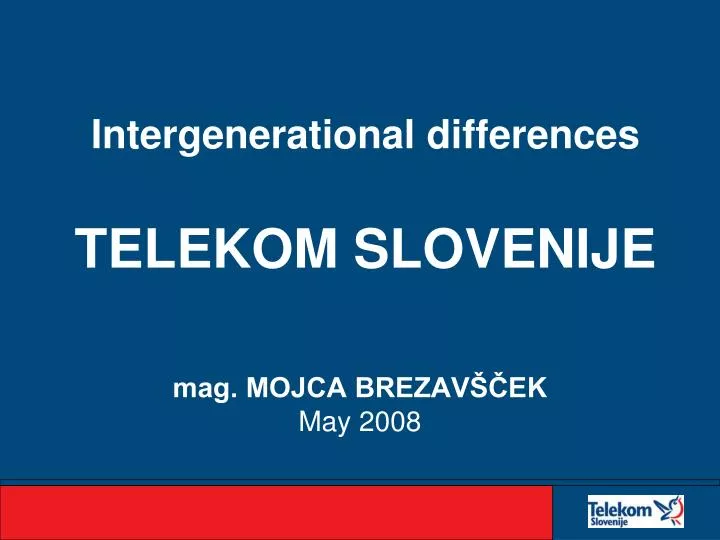 Intergenerational differences

TELEKOM SLOVENIJE

mag. MOJCA BREZAVŠČEK
May 2008

Telekom
Slovenije